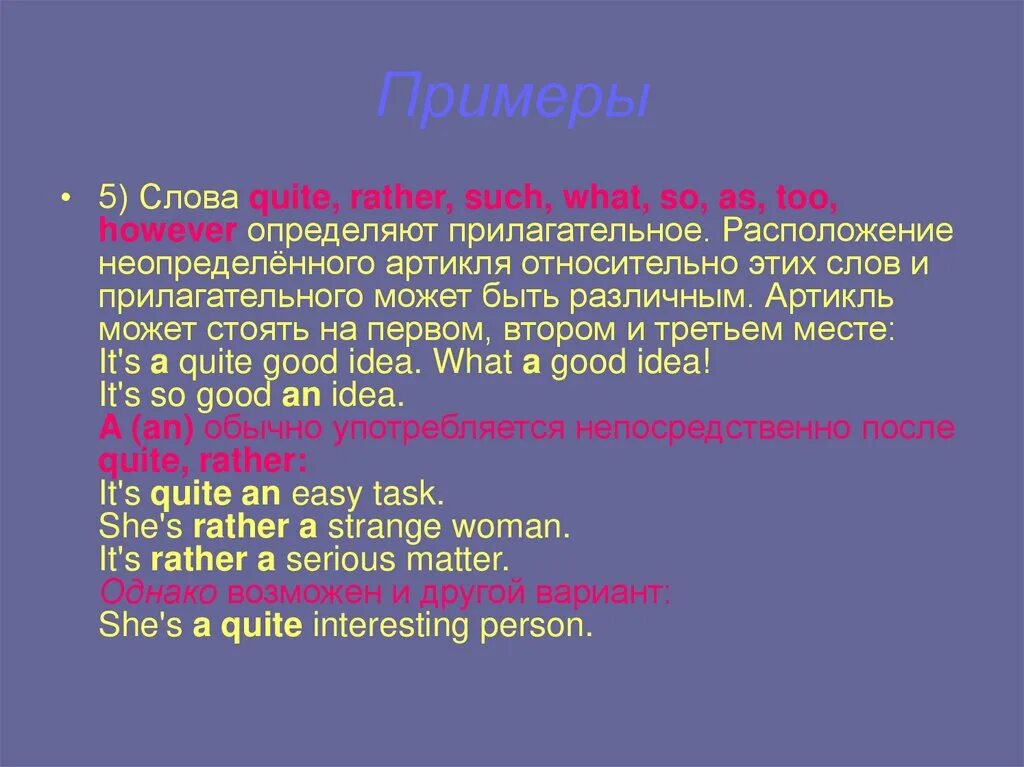 Примеры

• 5) Слова quite, rather, such, what, so, as, too, however определяют прилагательное. Расположение неопределённого артикля относительно этих слов и прилагательного может быть различным. Артикль может стоять на первом, втором и третьем месте:
It's a quite good idea. What a good idea!
It's so good an idea.
A (an) обычно употребляется непосредственно после quite, rather:
It's quite an easy task.
She's rather a strange woman.
It's rather a serious matter.
Однако возможен и другой вариант:
She's a quite interesting person.